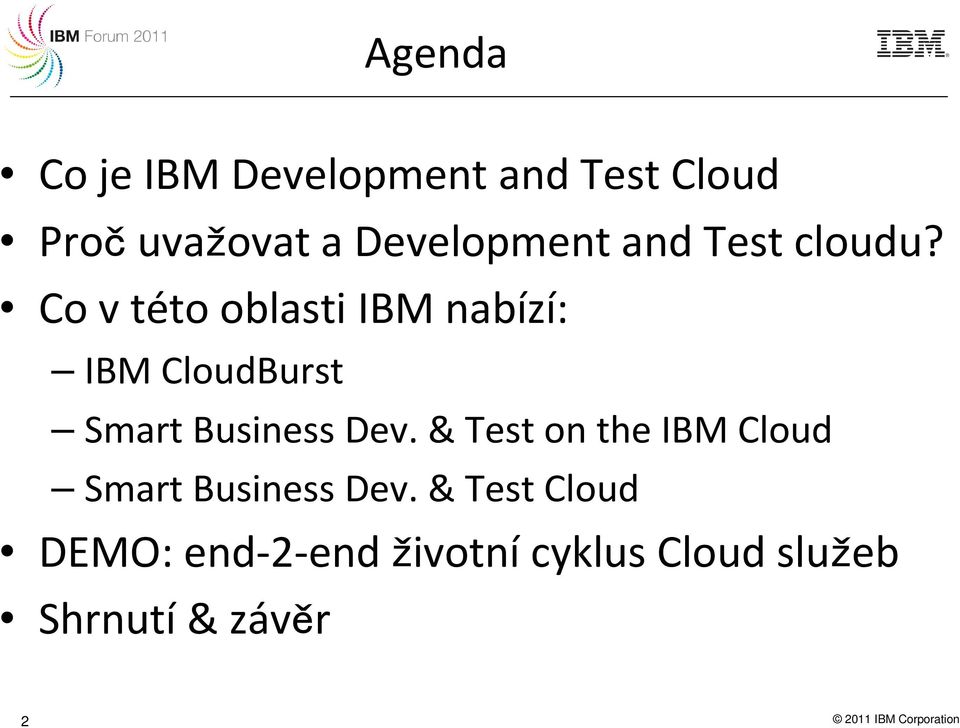 IBM Forum 2011

Agenda

IBM

• Co je IBM Development and Test Cloud
• Proč uvažovat a Development and Test cloudu?
• Co v této oblasti IBM nabízí:
– IBM CloudBurst
– Smart Business Dev. & Test on the IBM Cloud
– Smart Business Dev. & Test Cloud
• DEMO: end-2-end životní cyklus Cloud služeb
• Shrnutí & závěr

2

© 2011 IBM Corporation